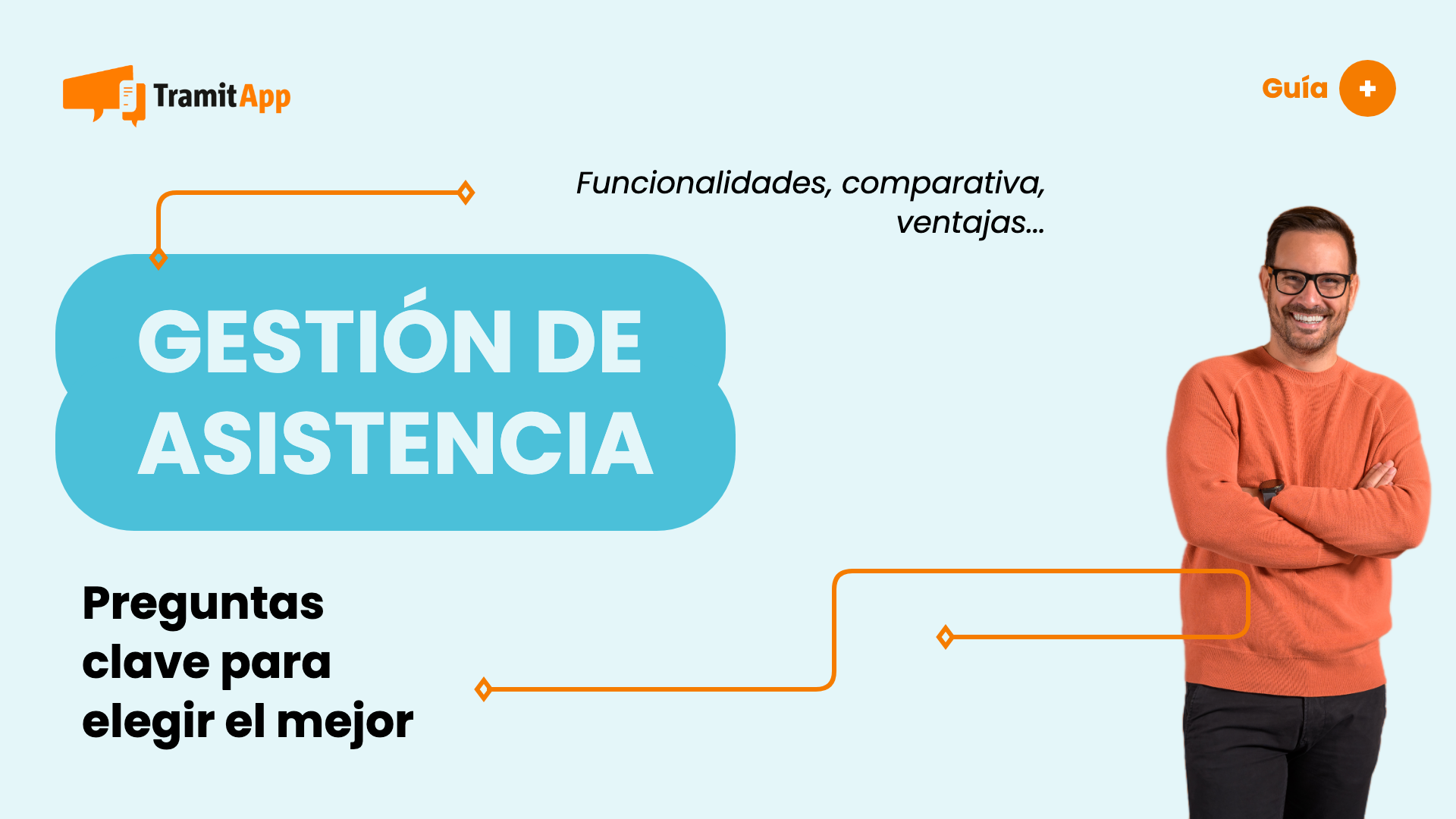 TramitApp

Guía +

Funcionalidades, comparativa, ventajas...

GESTIÓN DE ASISTENCIA

Preguntas clave para elegir el mejor